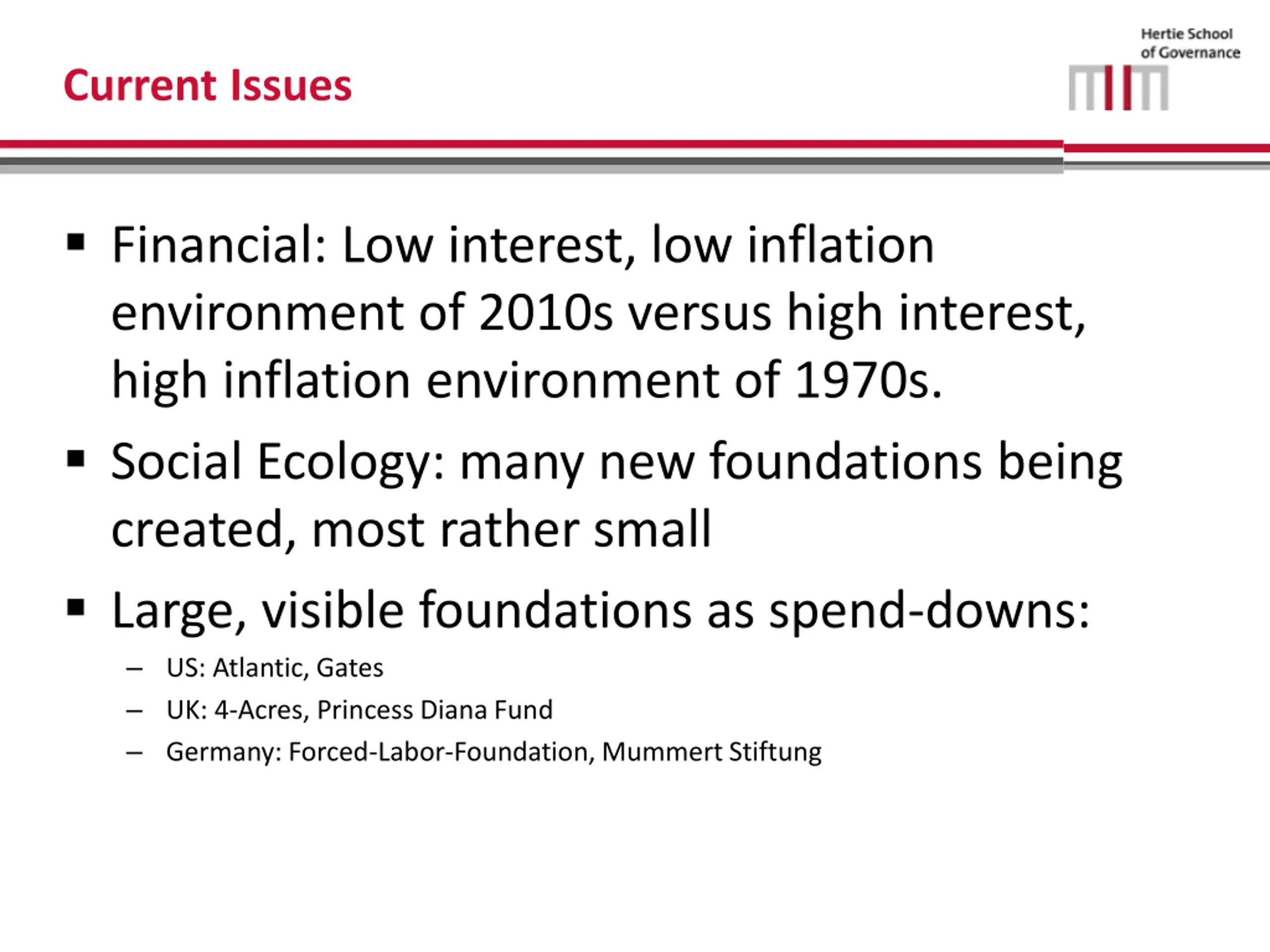 Current Issues

Hertie School of Governance

▪ Financial: Low interest, low inflation environment of 2010s versus high interest, high inflation environment of 1970s.

▪ Social Ecology: many new foundations being created, most rather small

▪ Large, visible foundations as spend-downs:
– US: Atlantic, Gates
– UK: 4-Acres, Princess Diana Fund
– Germany: Forced-Labor-Foundation, Mummert Stiftung